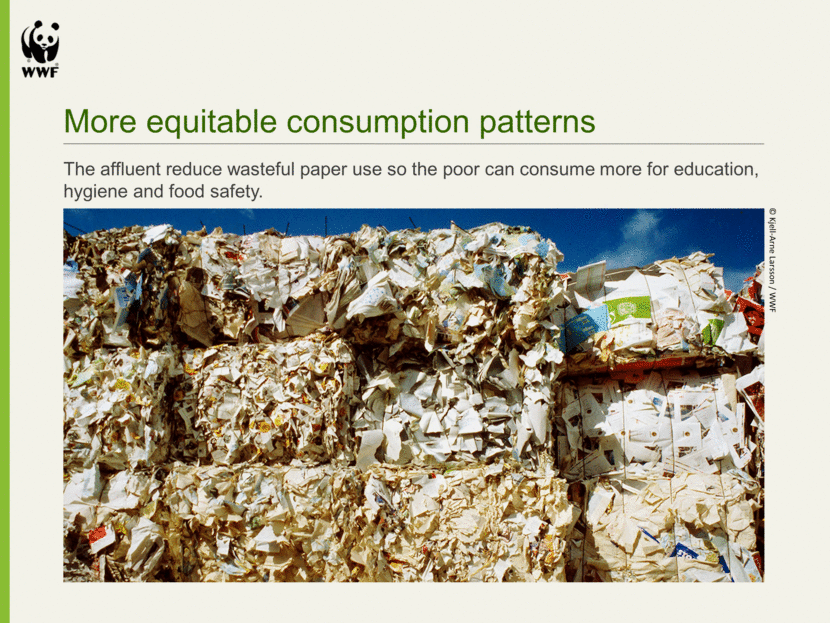 WWF

More equitable consumption patterns

The affluent reduce wasteful paper use so the poor can consume more for education, hygiene and food safety.

© Kjell-Arne Larsson / WWF